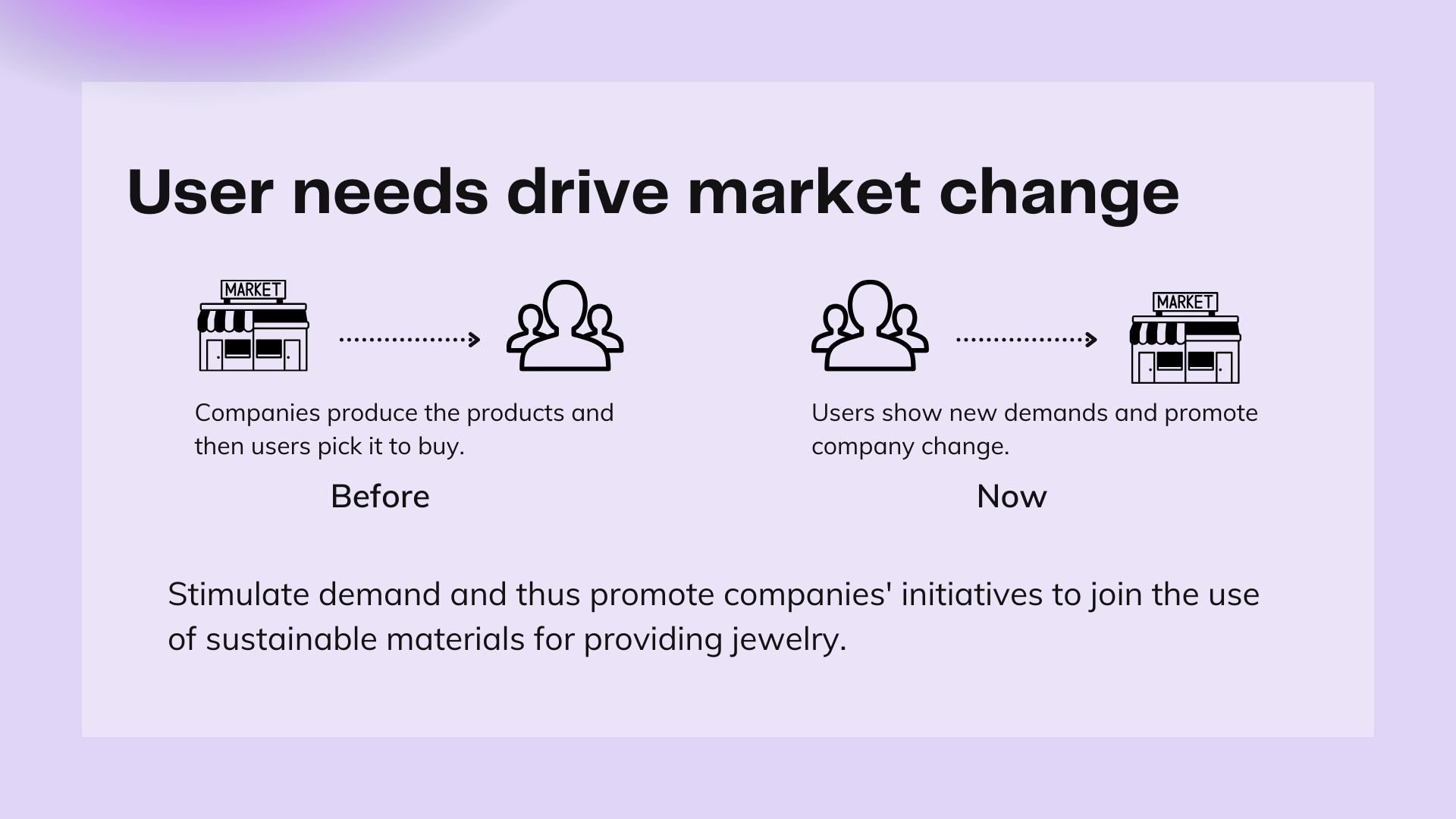 User needs drive market change

MARKET

Companies produce the products and then users pick it to buy.

Before

MARKET

Users show new demands and promote company change.

Now

Stimulate demand and thus promote companies' initiatives to join the use of sustainable materials for providing jewelry.